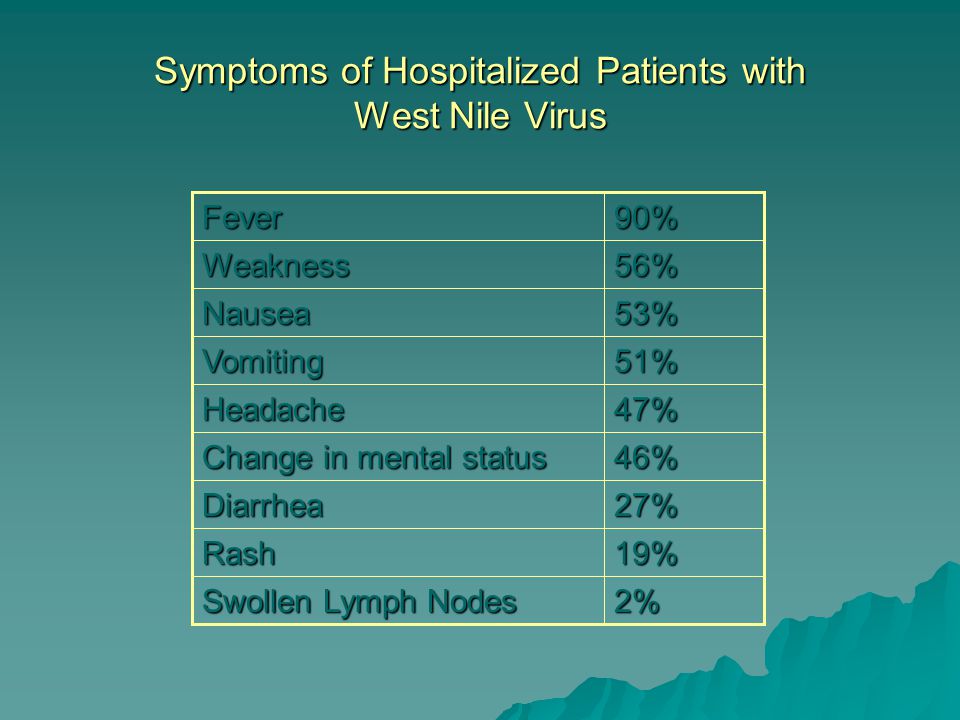 Symptoms of Hospitalized Patients with West Nile Virus

| Fever | 90% |
|---|---|
| Weakness | 56% |
| Nausea | 53% |
| Vomiting | 51% |
| Headache | 47% |
| Change in mental status | 46% |
| Diarrhea | 27% |
| Rash | 19% |
| Swollen Lymph Nodes | 2% |